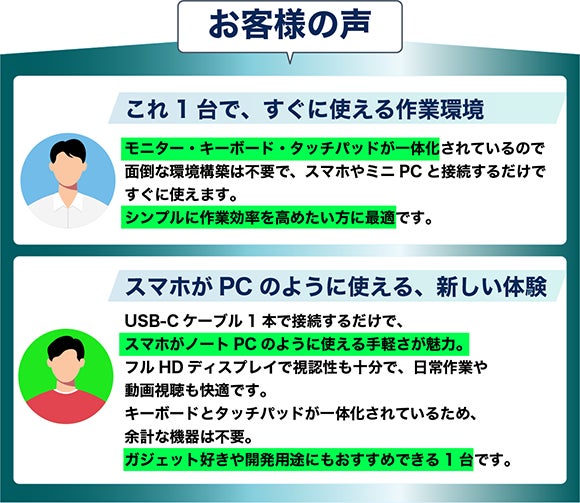 お客様の声

これ 1 台で、すぐに使える作業環境

モニター・キーボード・タッチパッドが一体化されているので面倒な環境構築は不要で、スマホやミニ PC と接続するだけですぐに使えます。
シンプルに作業効率を高めたい方に最適です。

スマホが PC のように使える、新しい体験

USB-C ケーブル 1 本で接続するだけで、
スマホがノート PC のように使える手軽さが魅力。
フル HD ディスプレイで視認性も十分で、日常作業や動画視聴も快適です。
キーボードとタッチパッドが一体化されているため、余計な機器は不要。
ガジェット好きや開発用途にもおすすめできる 1 台です。